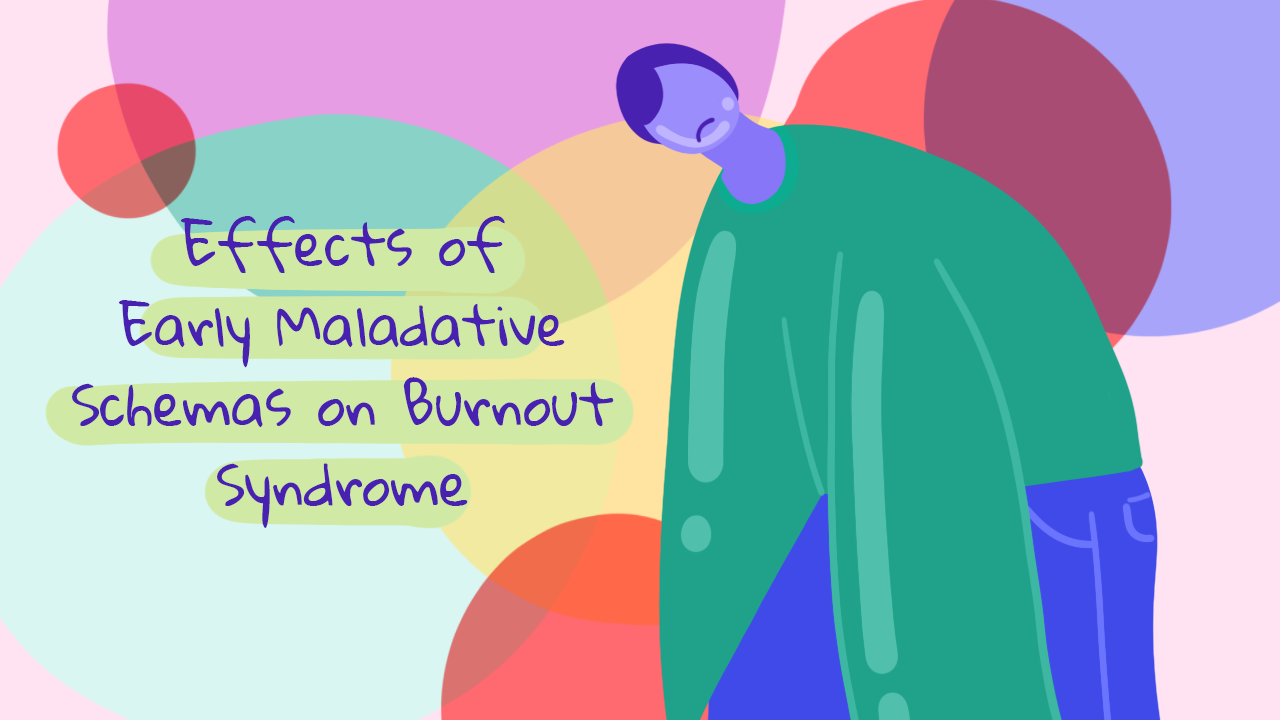 Effects of Early Maladative Schemas on Burnout Syndrome